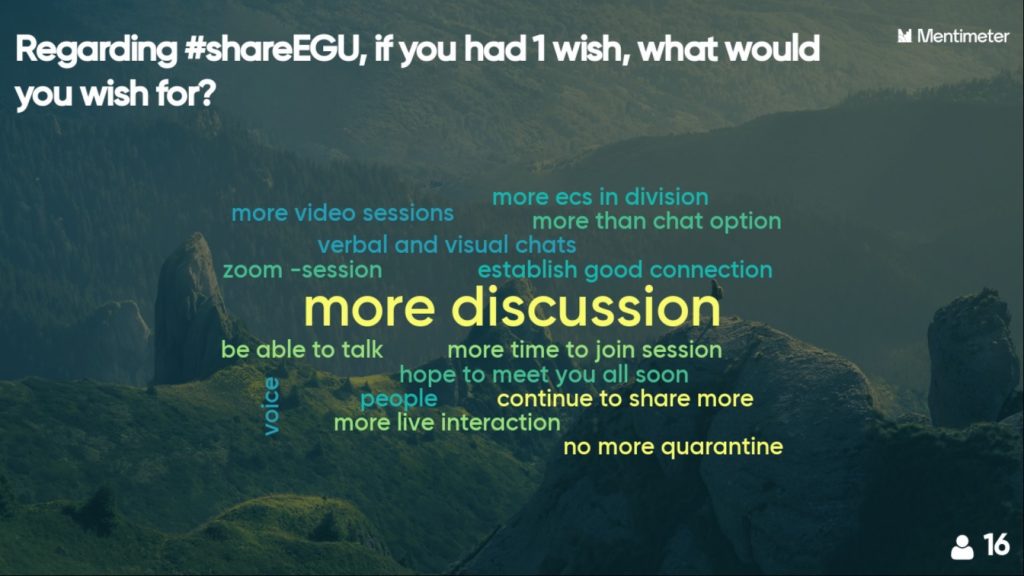 Regarding #shareEGU, if you had 1 wish, what would you wish for?

Mentimeter

more ecs in division
more video sessions
more than chat option
verbal and visual chats
zoom -session
establish good connection
more discussion
be able to talk
more time to join session
hope to meet you all soon
voice
people
continue to share more
more live interaction
no more quarantine

16